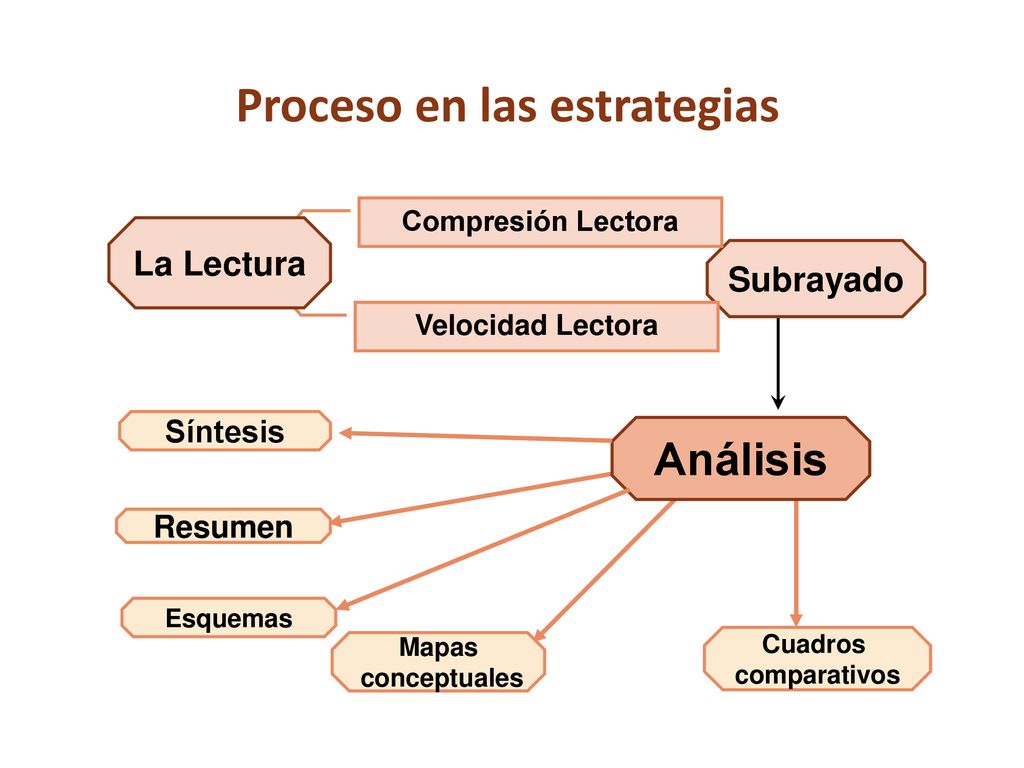 Proceso en las estrategias

La Lectura

Compresión Lectora

Velocidad Lectora

Subrayado

Análisis

Síntesis

Resumen

Esquemas

Mapas conceptuales

Cuadros comparativos